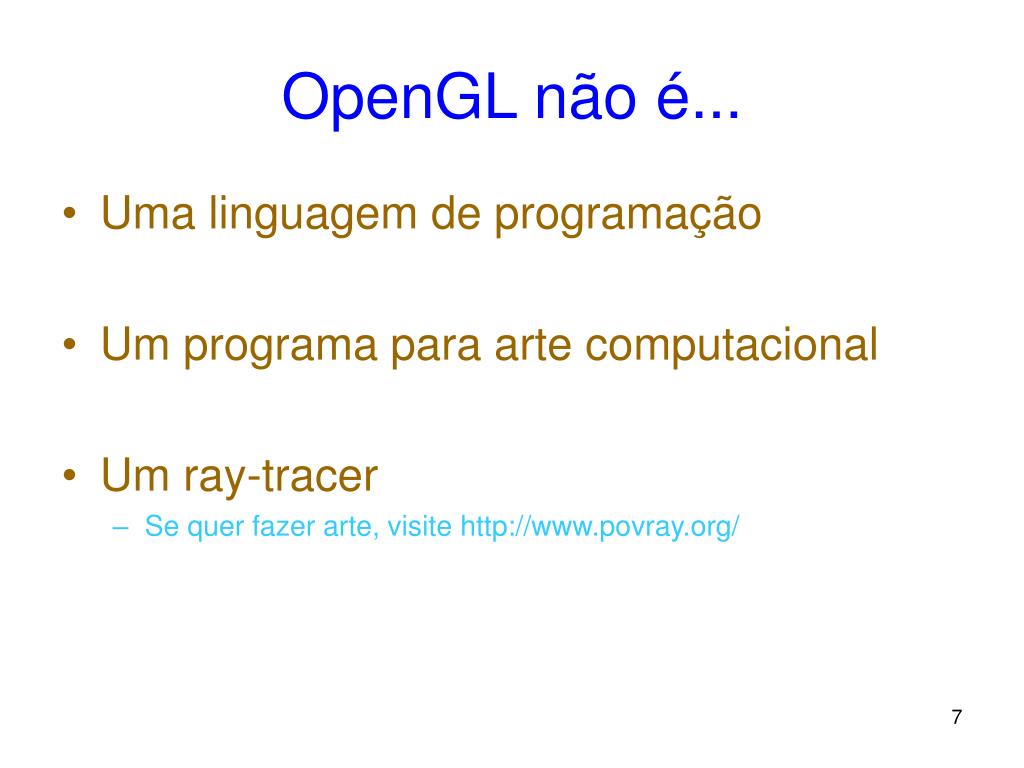 OpenGL não é...

• Uma linguagem de programação

• Um programa para arte computacional

• Um ray-tracer
– Se quer fazer arte, visite http://www.povray.org/

7